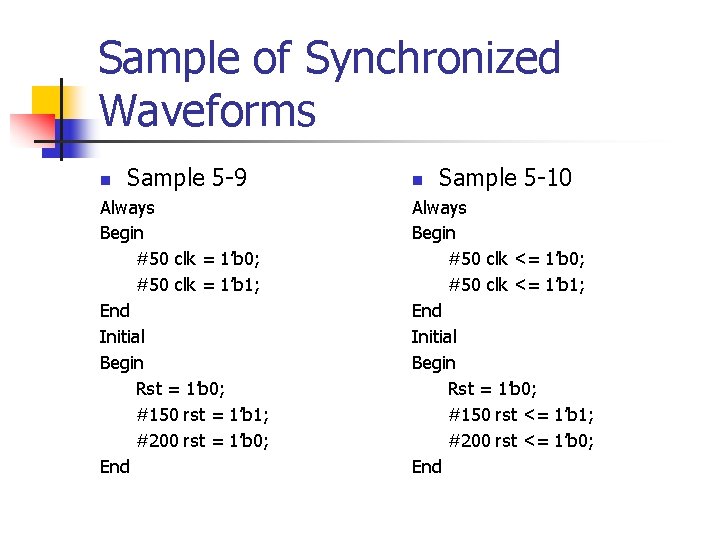 Sample of Synchronized Waveforms

Sample 5-9

Always
Begin
#50 clk = 1'b0;
#50 clk = 1'b1;
End
Initial
Begin
Rst = 1'b0;
#150 rst = 1'b1;
#200 rst = 1'b0;
End

Sample 5-10

Always
Begin
#50 clk <= 1'b0;
#50 clk <= 1'b1;
End
Initial
Begin
Rst = 1'b0;
#150 rst <= 1'b1;
#200 rst <= 1'b0;
End